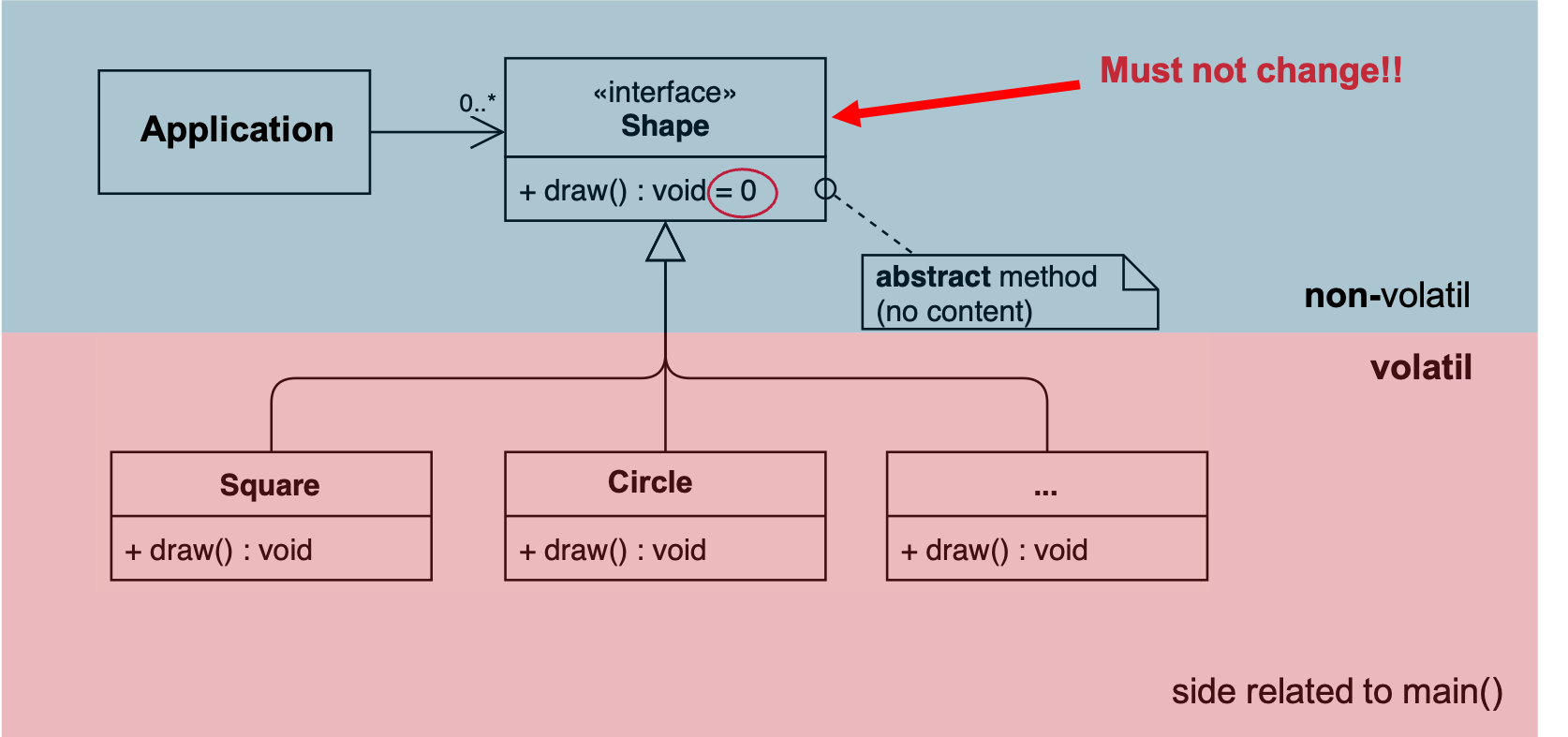 Application

0..*

«interface»
Shape

+ draw() : void = 0

Must not change!!

abstract method
(no content)

non-volatil

volatil

Square

+ draw() : void

Circle

+ draw() : void

...

+ draw() : void

side related to main()